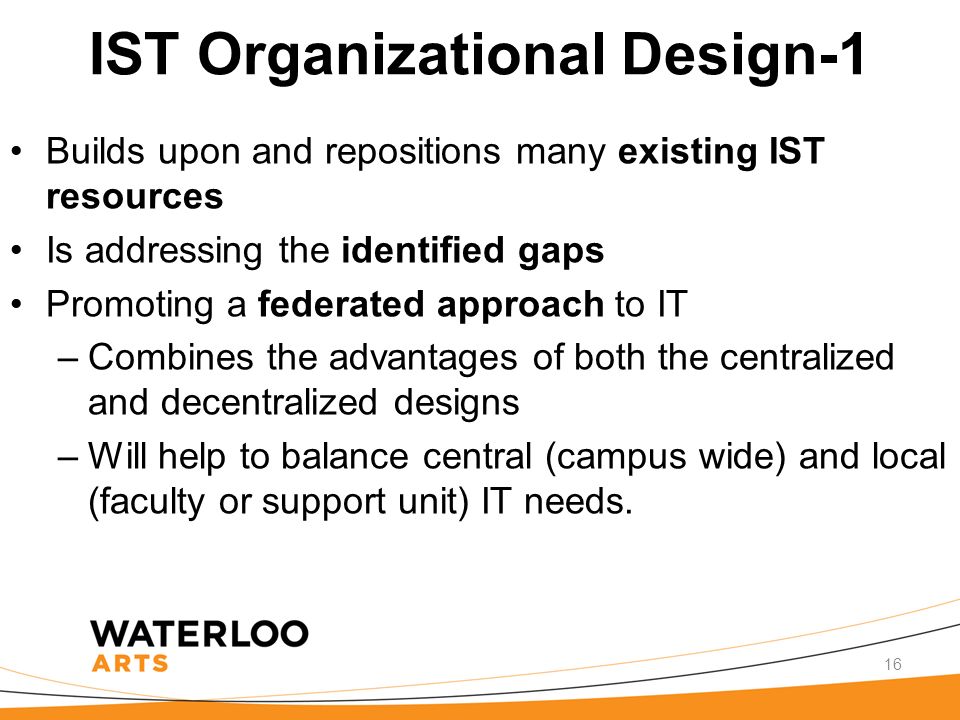 IST Organizational Design-1

• Builds upon and repositions many existing IST resources

• Is addressing the identified gaps

• Promoting a federated approach to IT

– Combines the advantages of both the centralized and decentralized designs

– Will help to balance central (campus wide) and local (faculty or support unit) IT needs.

WATERLOO
ARTS

16